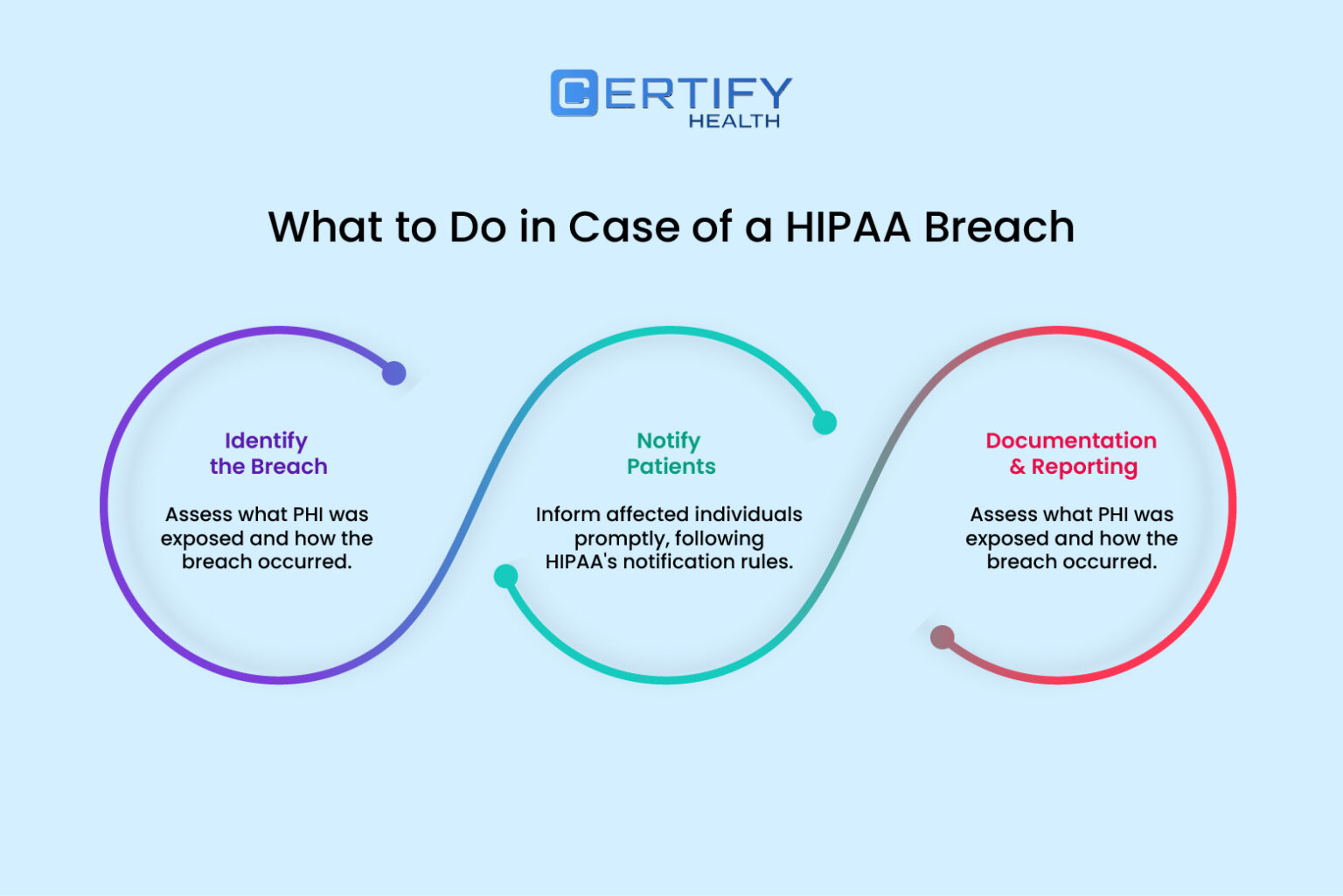 CERTIFY
HEALTH

What to Do in Case of a HIPAA Breach

Identify the Breach

Assess what PHI was exposed and how the breach occurred.

Notify Patients

Inform affected individuals promptly, following HIPAA's notification rules.

Documentation & Reporting

Assess what PHI was exposed and how the breach occurred.